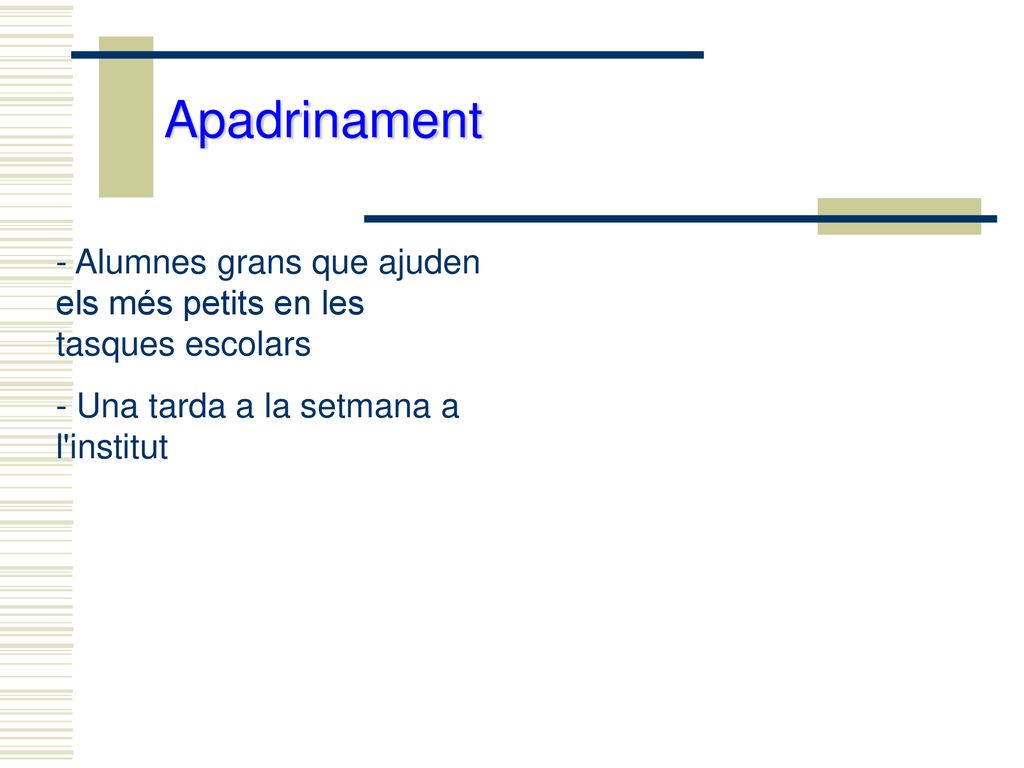 Apadrinament

- Alumnes grans que ajuden els més petits en les tasques escolars

- Una tarda a la setmana a l'institut